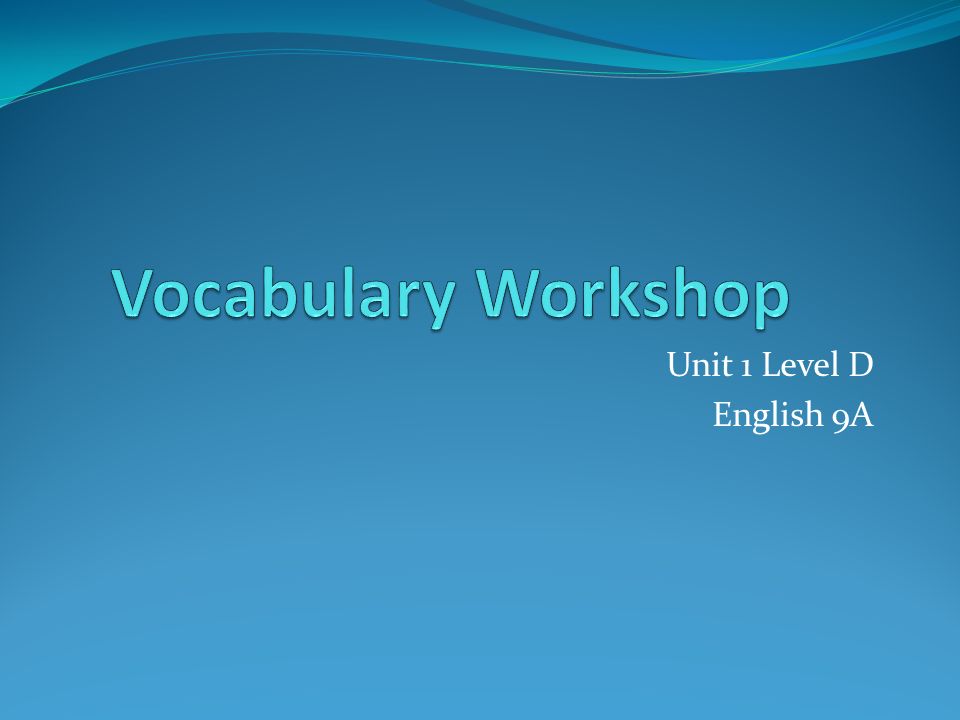 Vocabulary Workshop

Unit 1 Level D
English 9A